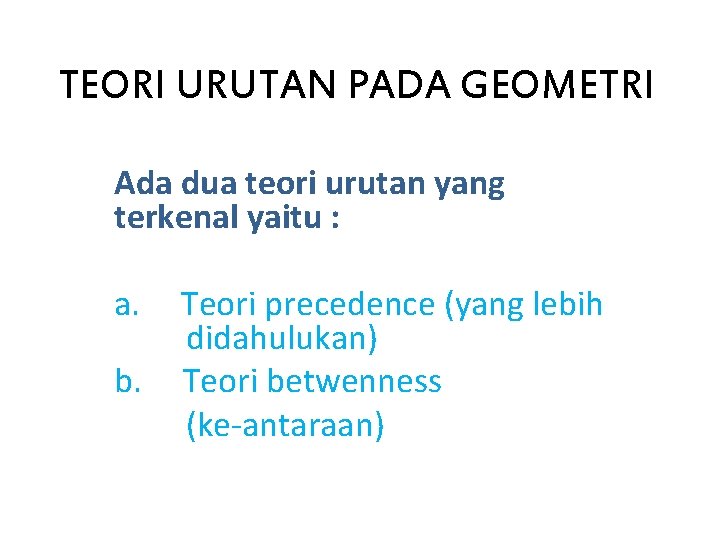 TEORI URUTAN PADA GEOMETRI

Ada dua teori urutan yang terkenal yaitu :

a. Teori precedence (yang lebih didahulukan)
b. Teori betwenness (ke-antaraan)